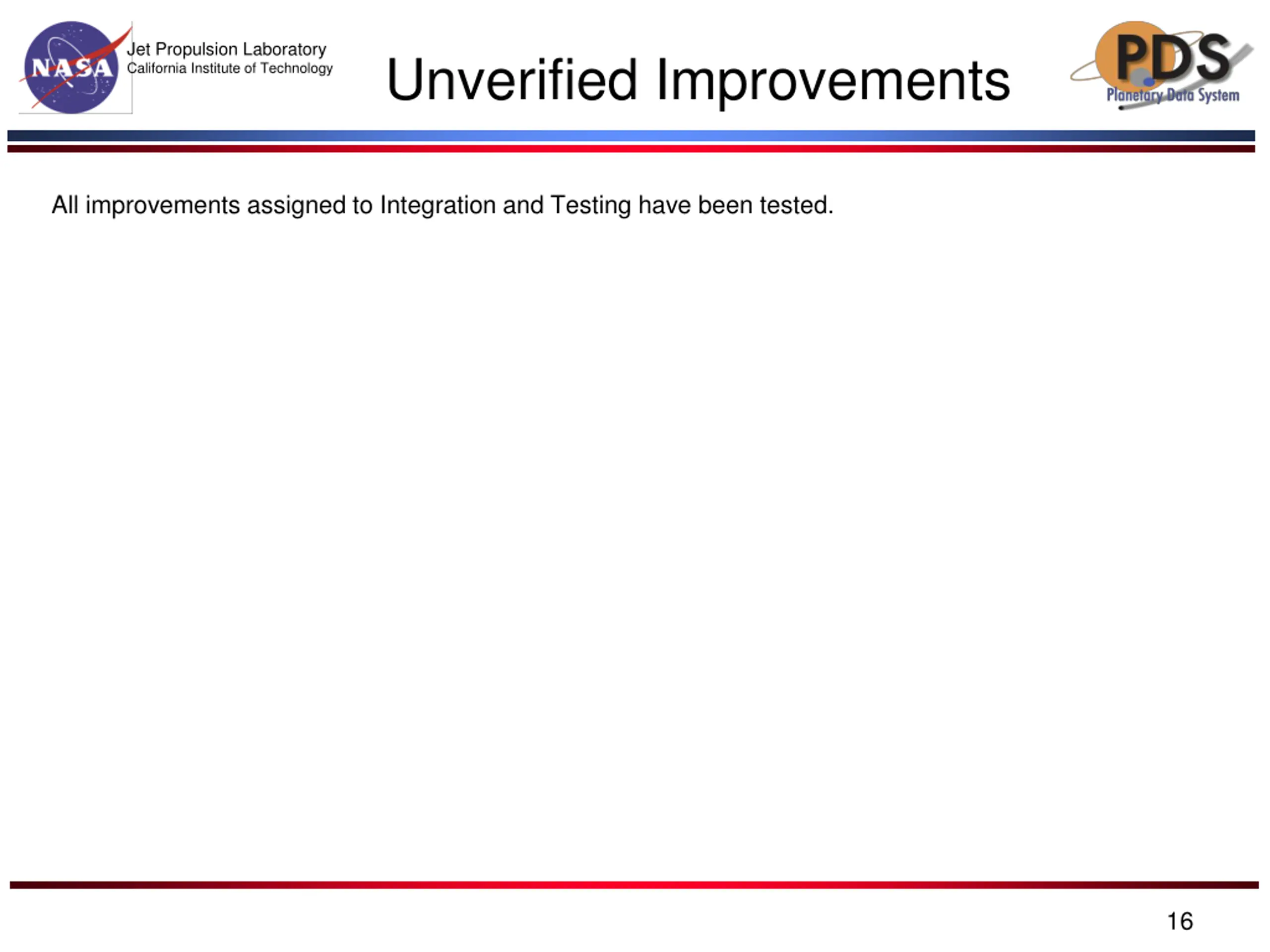 NASA

Jet Propulsion Laboratory
California Institute of Technology

Unverified Improvements

PDS
Planetary Data System

All improvements assigned to Integration and Testing have been tested.

16